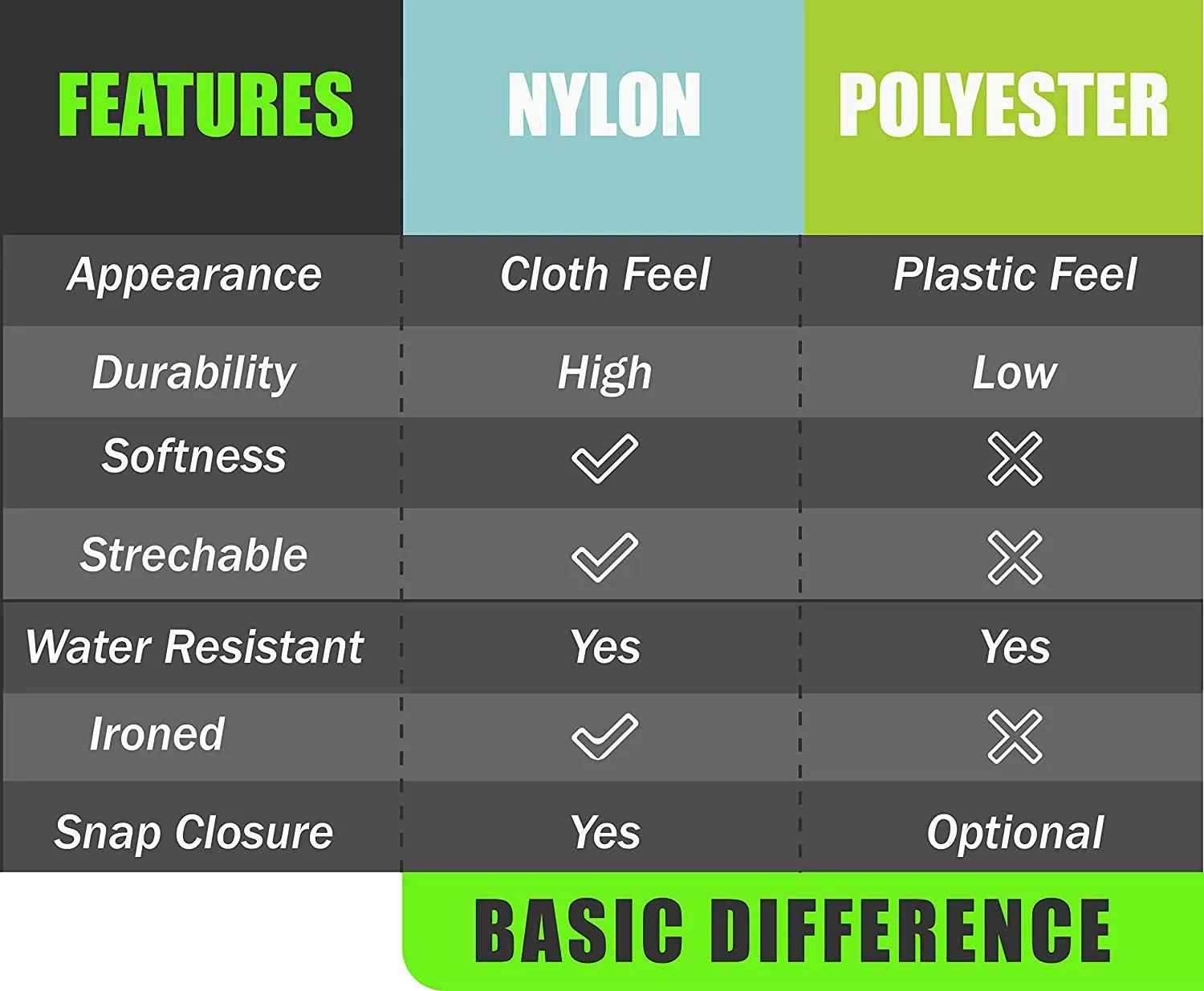 | FEATURES | NYLON | POLYESTER |
|---|---|---|
| Appearance | Cloth Feel | Plastic Feel |
| Durability | High | Low |
| Softness | ✓ | ✗ |
| Strechable | ✓ | ✗ |
| Water Resistant | Yes | Yes |
| Ironed | ✓ | ✗ |
| Snap Closure | Yes | Optional |

BASIC DIFFERENCE